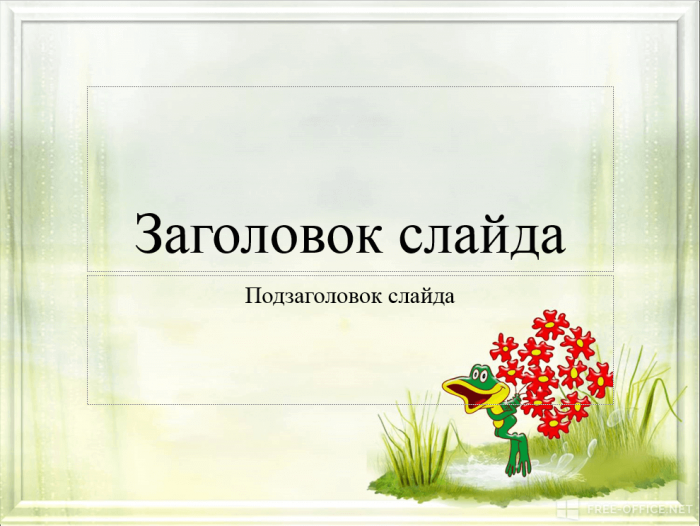 Заголовок слайда

Подзаголовок слайда

FREE-OFFICE.NET